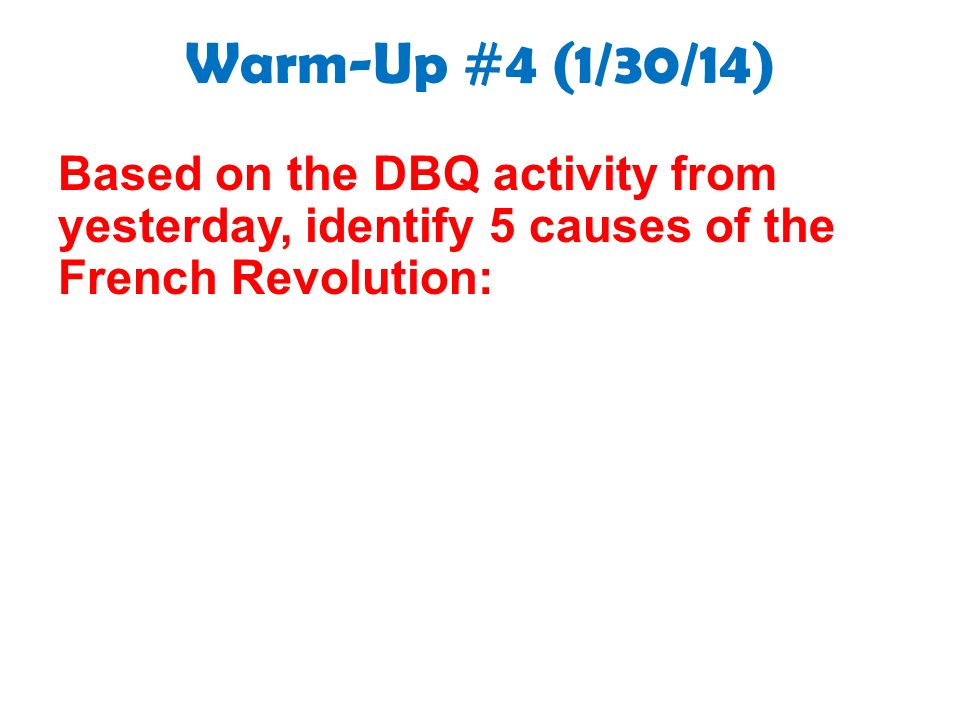 Warm-Up #4 (1/30/14)

Based on the DBQ activity from yesterday, identify 5 causes of the French Revolution: